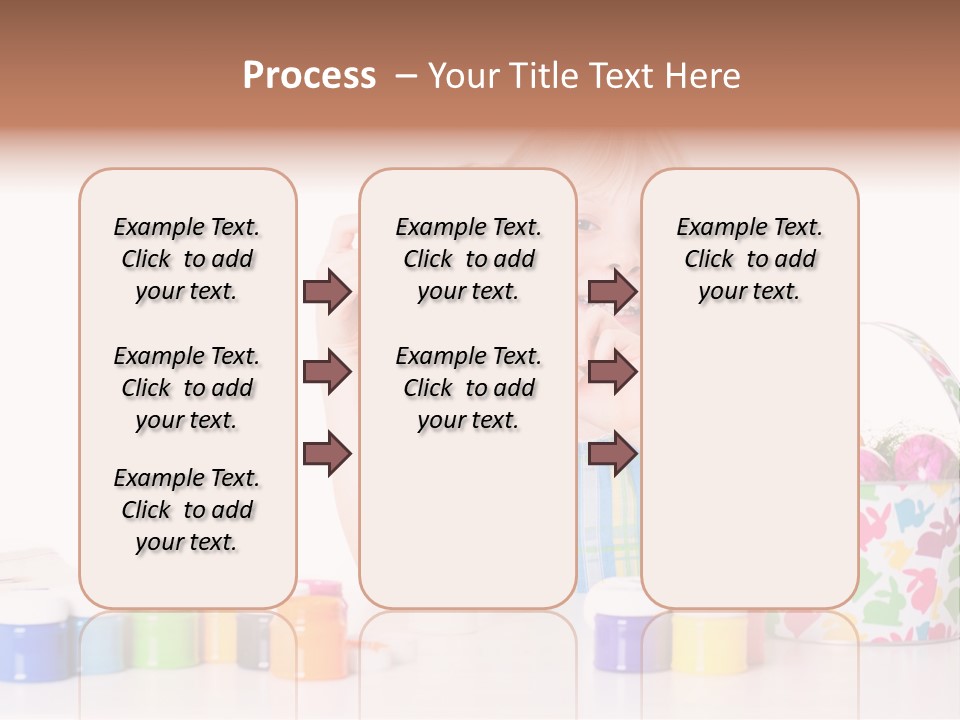 Process – Your Title Text Here

Example Text. Click to add your text.

Example Text. Click to add your text.

Example Text. Click to add your text.

Example Text. Click to add your text.

Example Text. Click to add your text.

Example Text. Click to add your text.